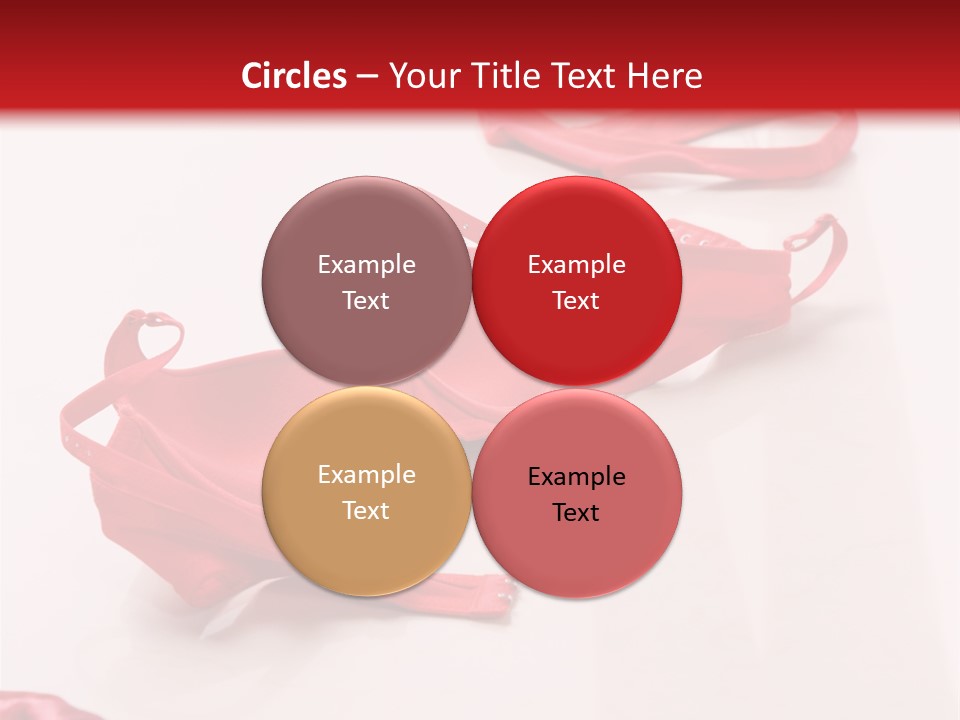 Circles – Your Title Text Here

Example Text

Example Text

Example Text

Example Text